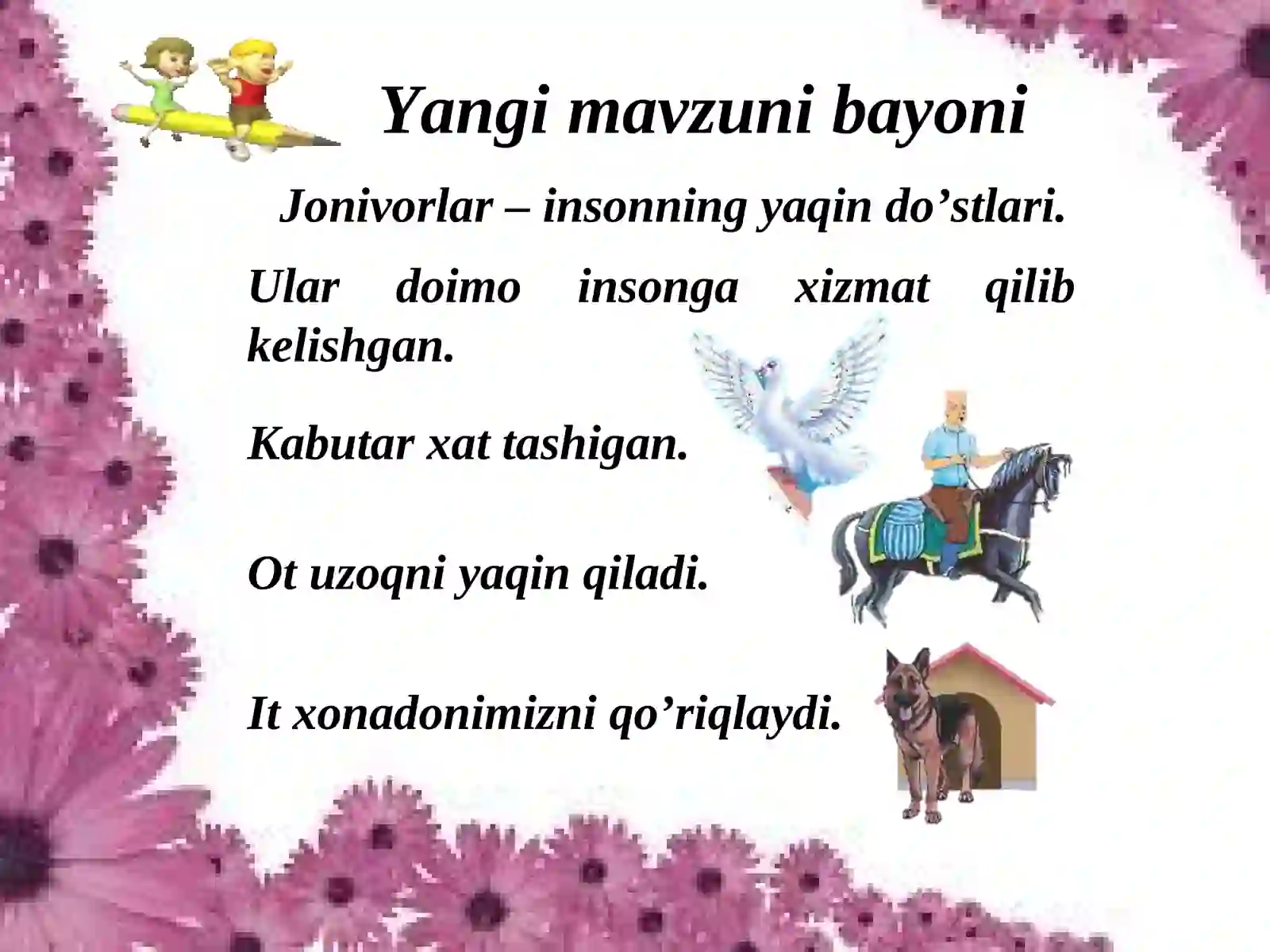 Yangi mavzuni bayoni

Jonivorlar – insonning yaqin do’stlari.

Ular doimo insonga xizmat qilib kelishgan.

Kabutar xat tashigan.

Ot uzoqni yaqin qiladi.

It xonadonimizni qo’riqlaydi.